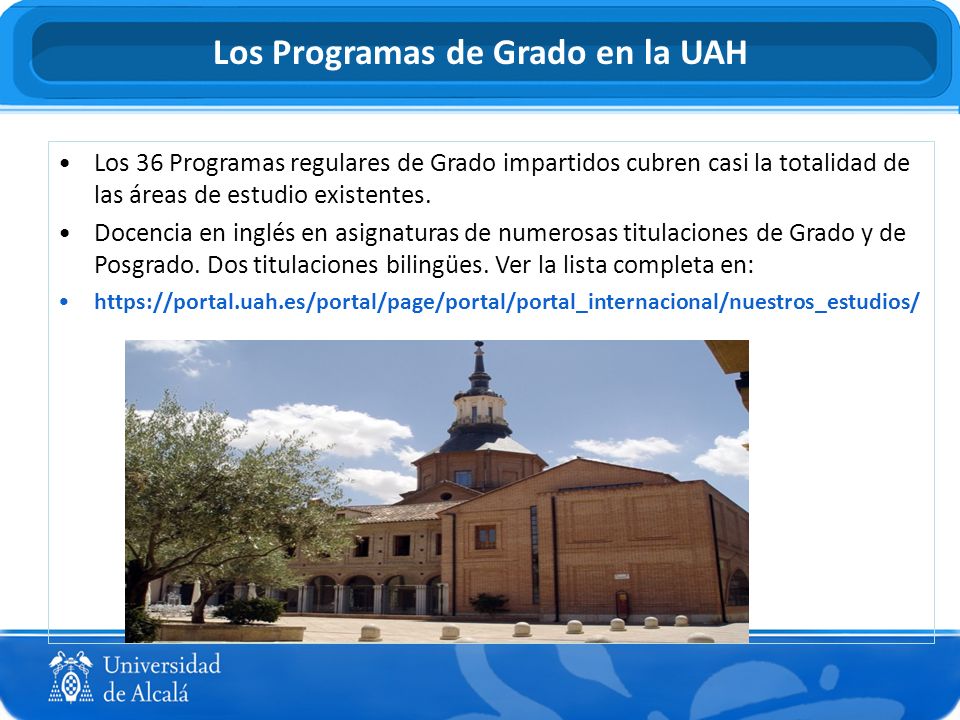 Los Programas de Grado en la UAH

• Los 36 Programas regulares de Grado impartidos cubren casi la totalidad de las áreas de estudio existentes.
• Docencia en inglés en asignaturas de numerosas titulaciones de Grado y de Posgrado. Dos titulaciones bilingües. Ver la lista completa en:
• https://portal.uah.es/portal/page/portal/portal_internacional/nuestros_estudios/

Universidad de Alcalá